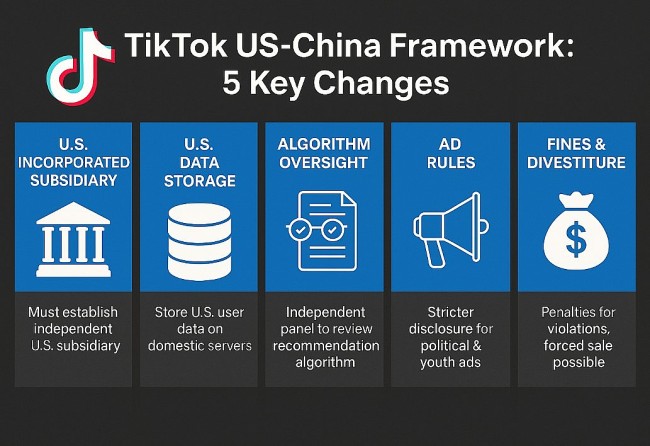 TikTok US-China Framework: 5 Key Changes

U.S. INCORPORATED SUBSIDIARY

Must establish independent U.S. subsidiary

U.S. DATA STORAGE

Store U.S. user data on domestic servers

ALGORITHM OVERSIGHT

Independent panel to review recommendation algorithm

AD RULES

Stricter disclosure for political & youth ads

FINES & DIVESTITURE

$

Penalties for violations, forced sale possible